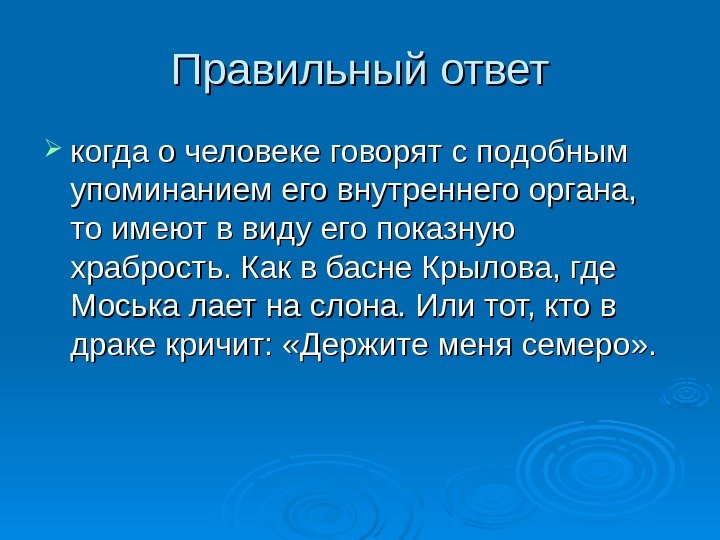 Правильный ответ

когда о человеке говорят с подобным упоминанием его внутреннего органа, то имеют в виду его показную храбрость. Как в басне Крылова, где Моська лает на слона. Или тот, кто в драке кричит: «Держите меня семеро».